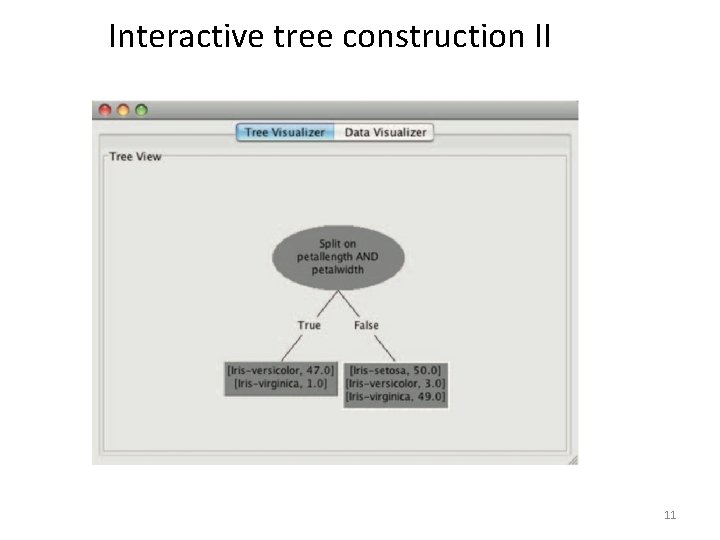 Interactive tree construction II

Tree Visualizer

Data Visualizer

Tree View

Split on petallength AND petalwidth

True

False

[Iris-versicolor, 47.0]
[Iris-virginica, 1.0]

[Iris-setosa, 50.0]
[Iris-versicolor, 3.0]
[Iris-virginica, 49.0]

11